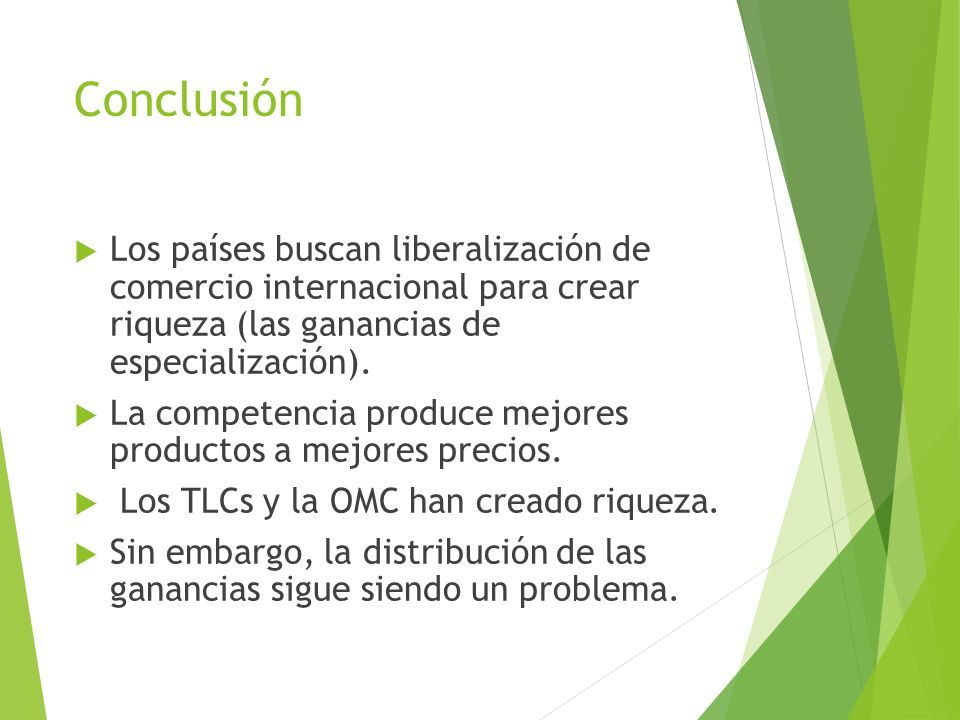 Conclusión

Los países buscan liberalización de comercio internacional para crear riqueza (las ganancias de especialización).

La competencia produce mejores productos a mejores precios.

Los TLCs y la OMC han creado riqueza.

Sin embargo, la distribución de las ganancias sigue siendo un problema.